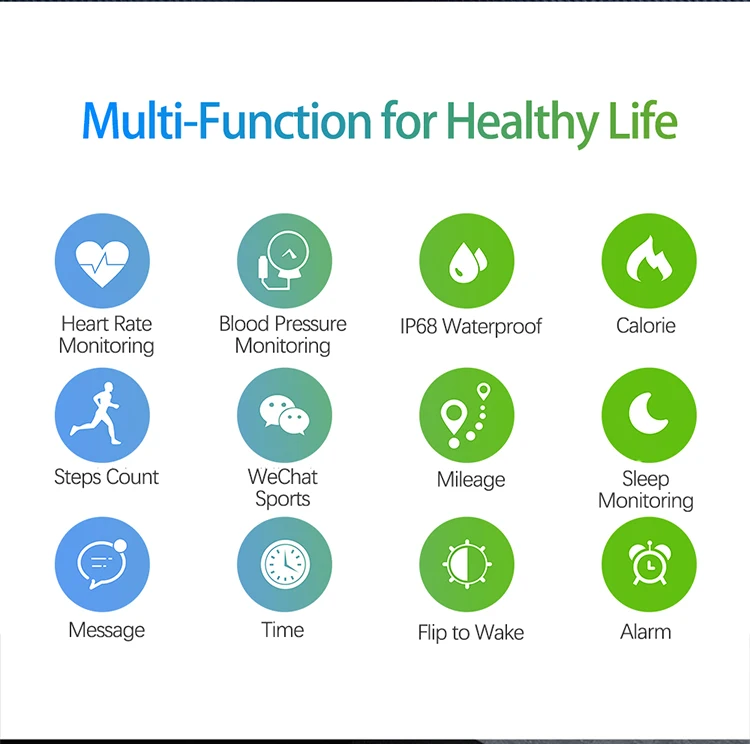 Multi-Function for Healthy Life

Heart Rate Monitoring

Blood Pressure Monitoring

IP68 Waterproof

Calorie

Steps Count

WeChat Sports

Mileage

Sleep Monitoring

Message

Time

Flip to Wake

Alarm